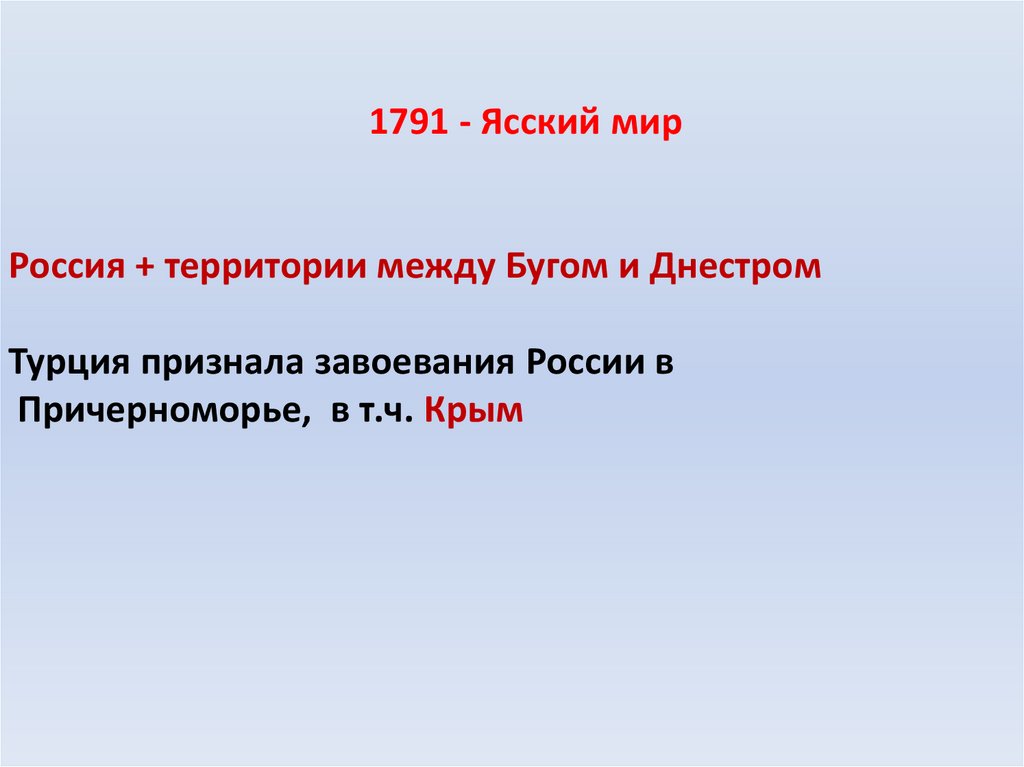 1791 - Ясский мир

Россия + территории между Бугом и Днестром

Турция признала завоевания России в Причерноморье, в т.ч. Крым